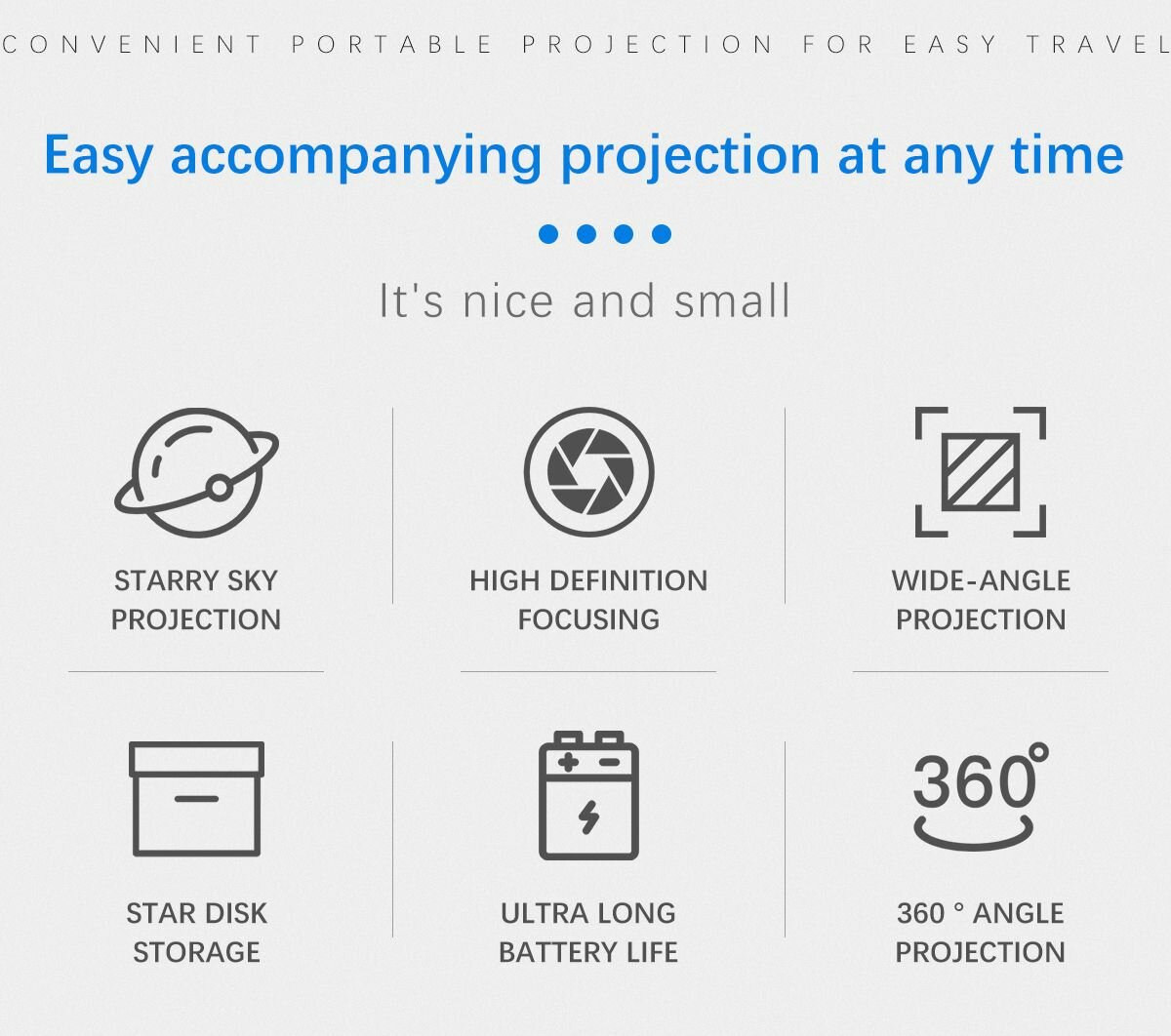 CONVENIENT PORTABLE PROJECTION FOR EASY TRAVEL

Easy accompanying projection at any time

It's nice and small

STARRY SKY PROJECTION

HIGH DEFINITION FOCUSING

WIDE-ANGLE PROJECTION

STAR DISK STORAGE

ULTRA LONG BATTERY LIFE

360°

360 ° ANGLE PROJECTION